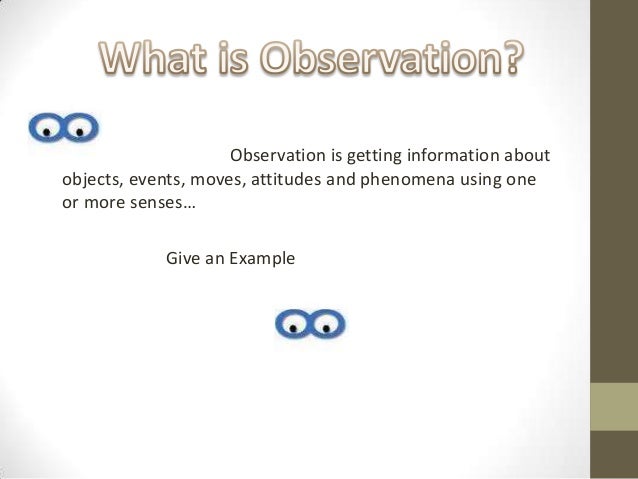 What is Observation?

Observation is getting information about objects, events, moves, attitudes and phenomena using one or more senses…

Give an Example